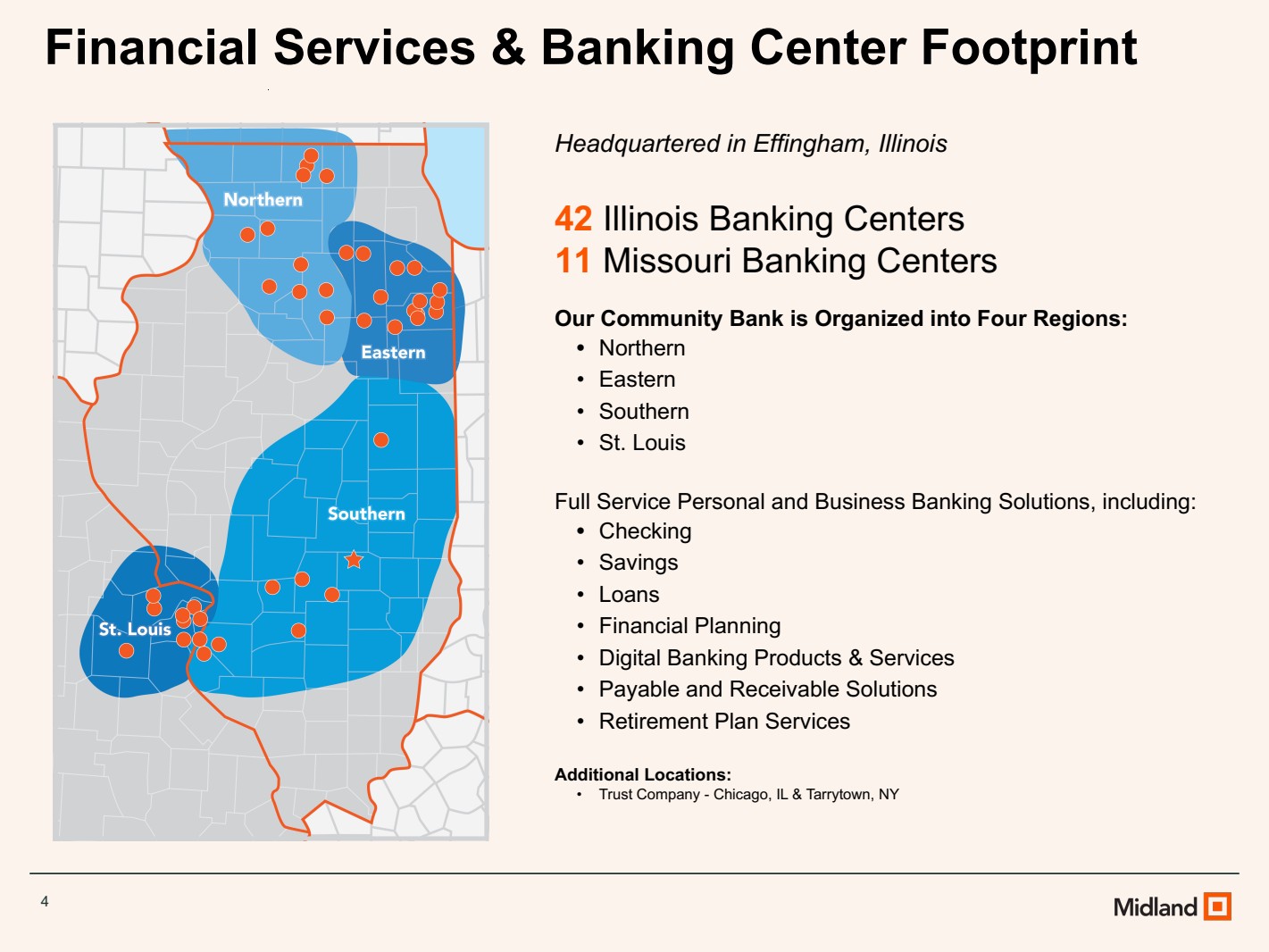 Financial Services & Banking Center Footprint

Northern
Eastern
Southern
St. Louis

Headquartered in Effingham, Illinois

42 Illinois Banking Centers
11 Missouri Banking Centers

Our Community Bank is Organized into Four Regions:
• Northern
• Eastern
• Southern
• St. Louis

Full Service Personal and Business Banking Solutions, including:
• Checking
• Savings
• Loans
• Financial Planning
• Digital Banking Products & Services
• Payable and Receivable Solutions
• Retirement Plan Services

Additional Locations:
• Trust Company - Chicago, IL & Tarrytown, NY

4

Midland